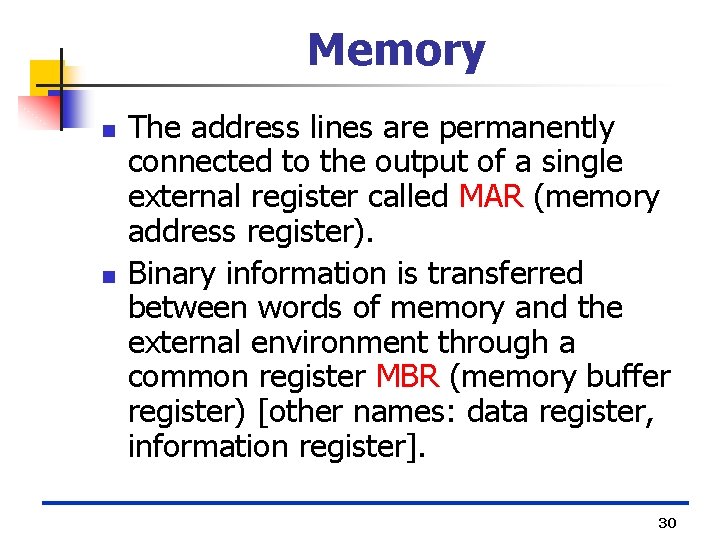 Memory

- The address lines are permanently connected to the output of a single external register called MAR (memory address register).
- Binary information is transferred between words of memory and the external environment through a common register MBR (memory buffer register) [other names: data register, information register].

30